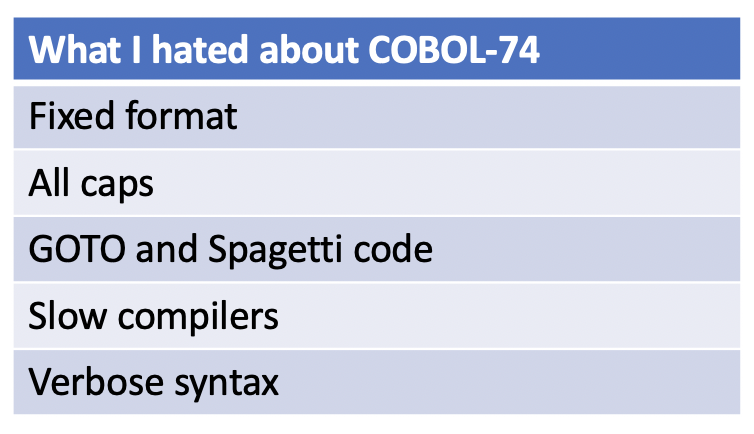 | What I hated about COBOL-74 |
|---|
| Fixed format |
| All caps |
| GOTO and Spagetti code |
| Slow compilers |
| Verbose syntax |